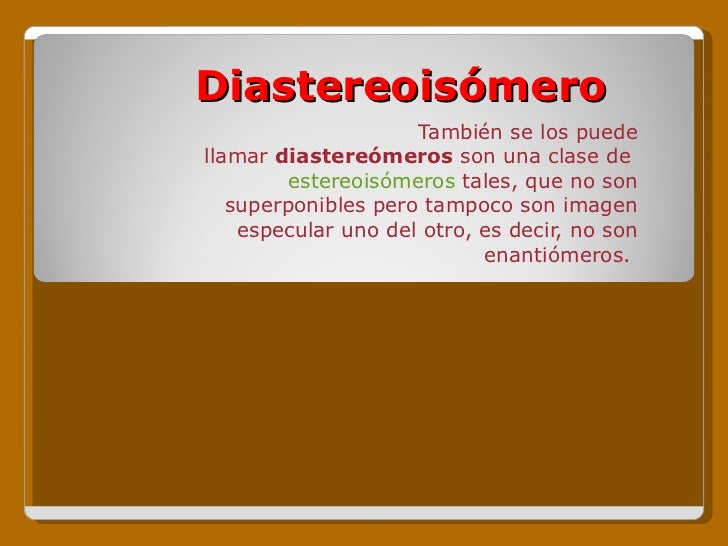 Diastereoisómero

También se los puede llamar diastereómeros son una clase de estereoisómeros tales, que no son superponibles pero tampoco son imagen especular uno del otro, es decir, no son enantiómeros.